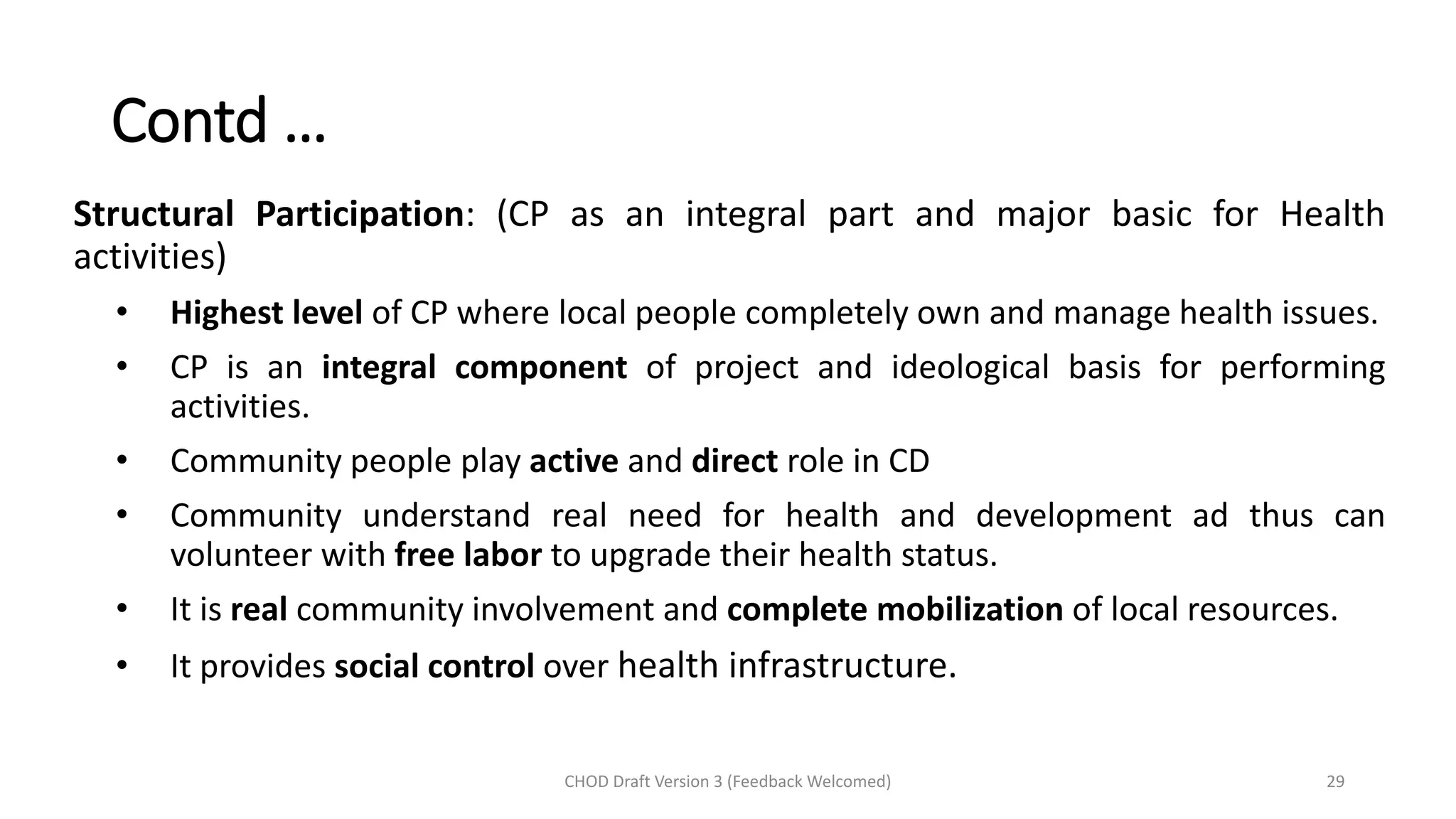 Contd …

Structural Participation: (CP as an integral part and major basic for Health activities)

• Highest level of CP where local people completely own and manage health issues.
• CP is an integral component of project and ideological basis for performing activities.
• Community people play active and direct role in CD
• Community understand real need for health and development ad thus can volunteer with free labor to upgrade their health status.
• It is real community involvement and complete mobilization of local resources.
• It provides social control over health infrastructure.

CHOD Draft Version 3 (Feedback Welcomed)

29